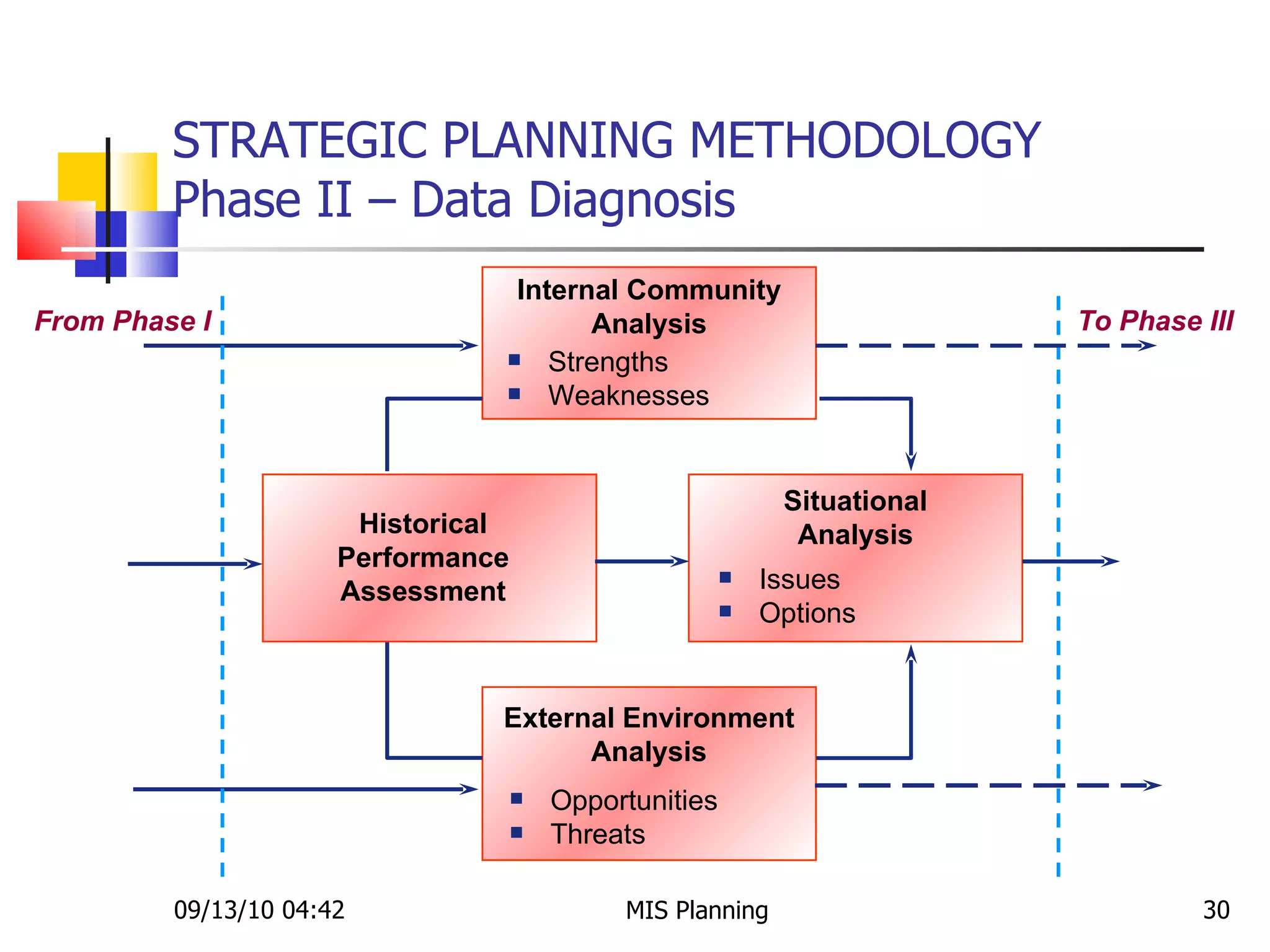 STRATEGIC PLANNING METHODOLOGY
Phase II – Data Diagnosis

From Phase I

To Phase III

Internal Community Analysis
▪ Strengths
▪ Weaknesses

Historical Performance Assessment

Situational Analysis
▪ Issues
▪ Options

External Environment Analysis
▪ Opportunities
▪ Threats

09/13/10 04:42

MIS Planning

30